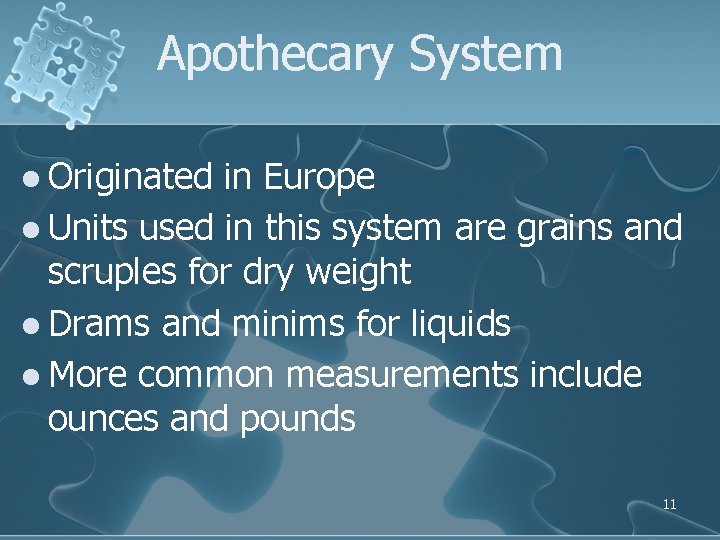 Apothecary System

- Originated in Europe
- Units used in this system are grains and scruples for dry weight
- Drams and minims for liquids
- More common measurements include ounces and pounds

11